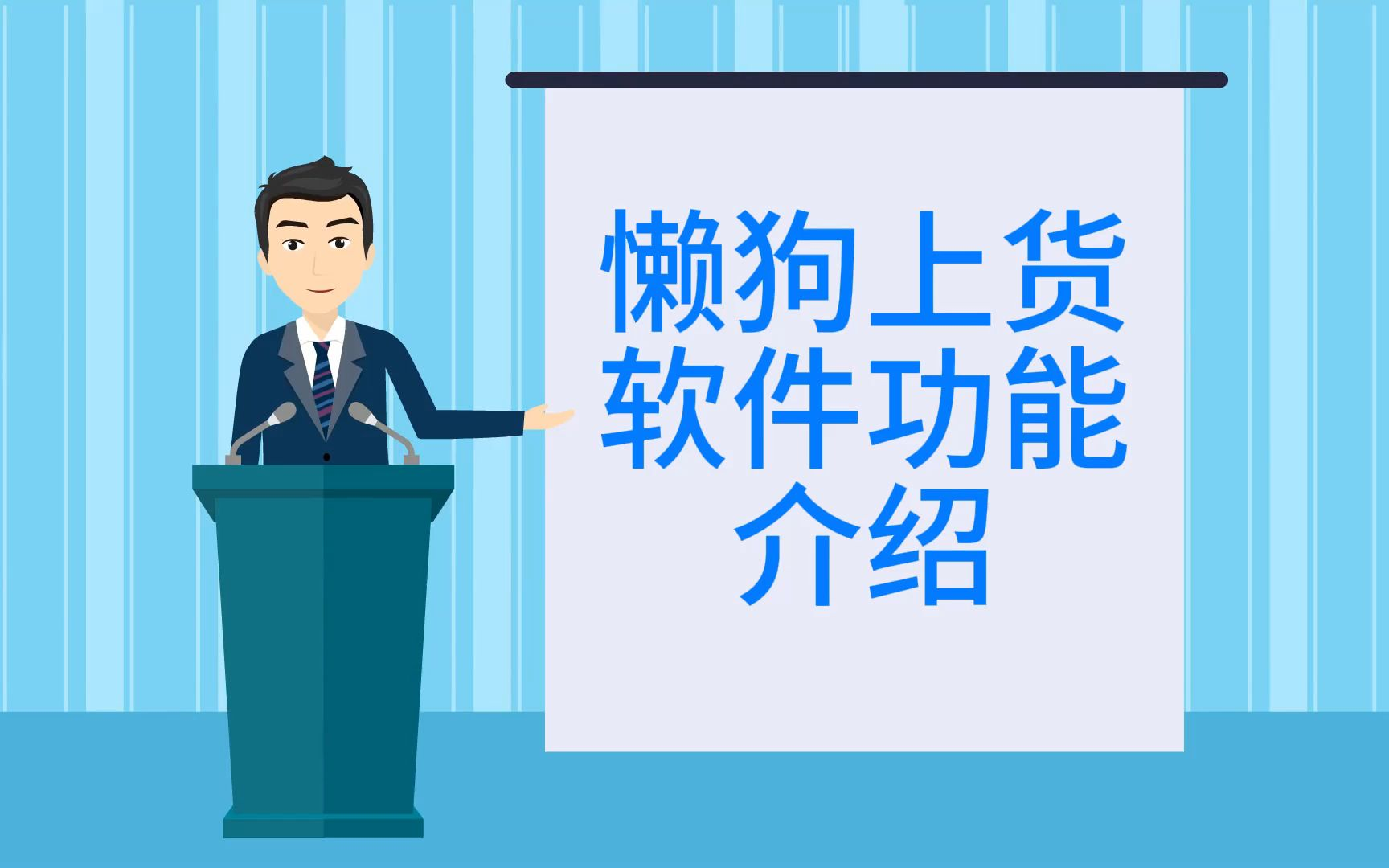 懒狗上货软件功能介绍